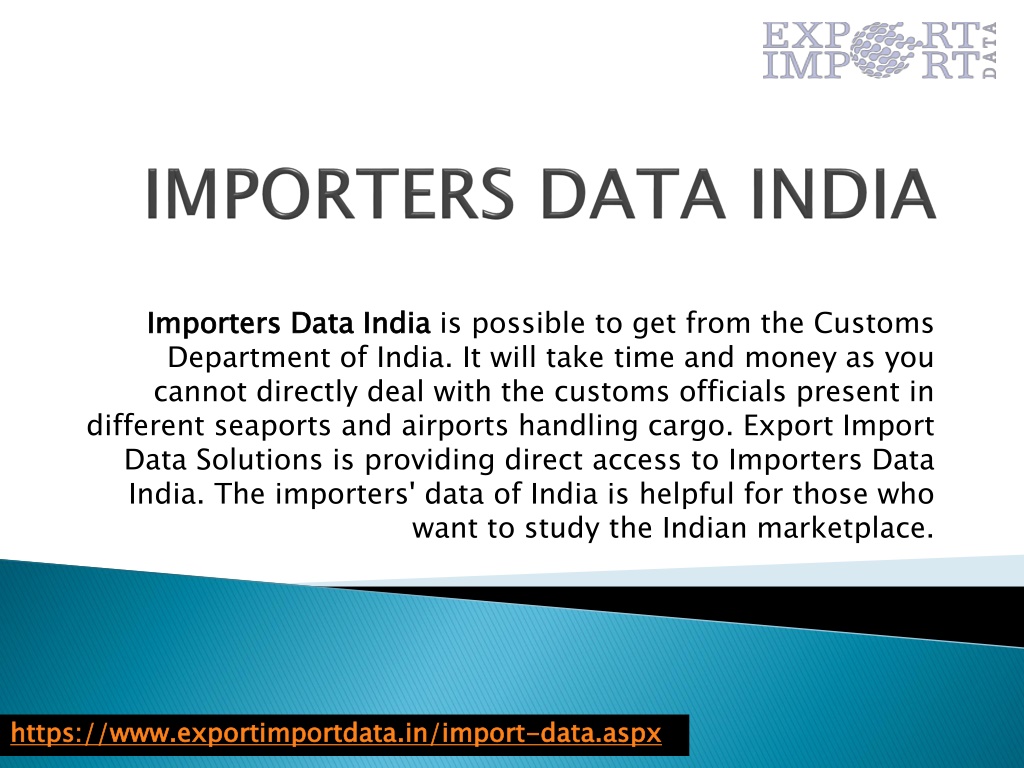 EXPORT IMPORT DATA

IMPORTERS DATA INDIA

Importers Data India is possible to get from the Customs Department of India. It will take time and money as you cannot directly deal with the customs officials present in different seaports and airports handling cargo. Export Import Data Solutions is providing direct access to Importers Data India. The importers' data of India is helpful for those who want to study the Indian marketplace.

https://www.exportimportdata.in/import-data.aspx